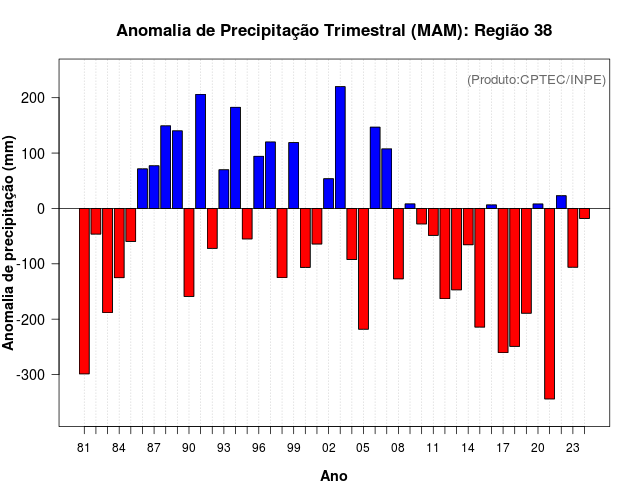 Anomalia de Precipitação Trimestral (MAM): Região 38

(Produto:CPTEC/INPE)

Anomalia de precipitação (mm)

200
100
0
-100
-200
-300

81 84 87 90 93 96 99 02 05 08 11 14 17 20 23

Ano